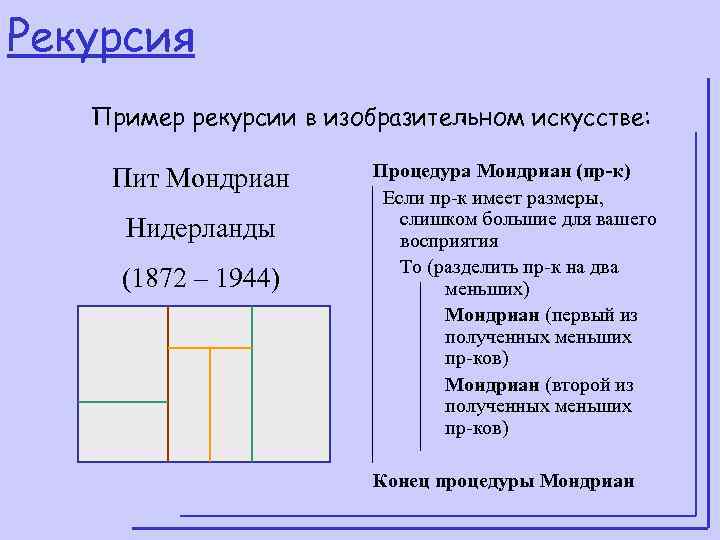 Рекурсия

Пример рекурсии в изобразительном искусстве:

Пит Мондриан

Нидерланды

(1872 – 1944)

Процедура Мондриан (пр-к)

Если пр-к имеет размеры, слишком большие для вашего восприятия

То (разделить пр-к на два меньших)

Мондриан (первый из полученных меньших пр-ков)

Мондриан (второй из полученных меньших пр-ков)

Конец процедуры Мондриан